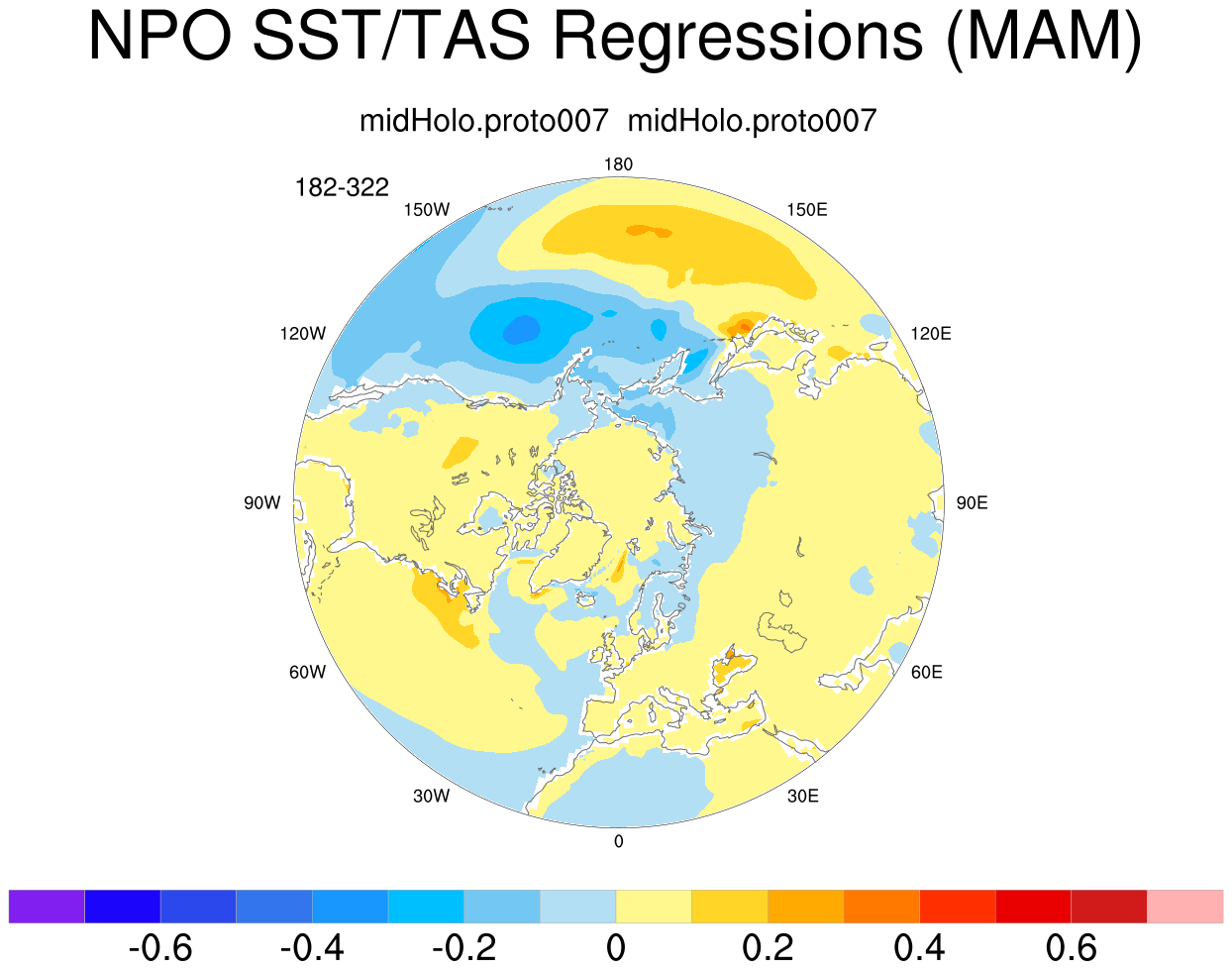 NPO SST/TAS Regressions (MAM)

midHolo.proto007  midHolo.proto007

182-322

180
150W
150E
120W
120E
90W
90E
60W
60E
30W
30E
0

-0.6
-0.4
-0.2
0
0.2
0.4
0.6